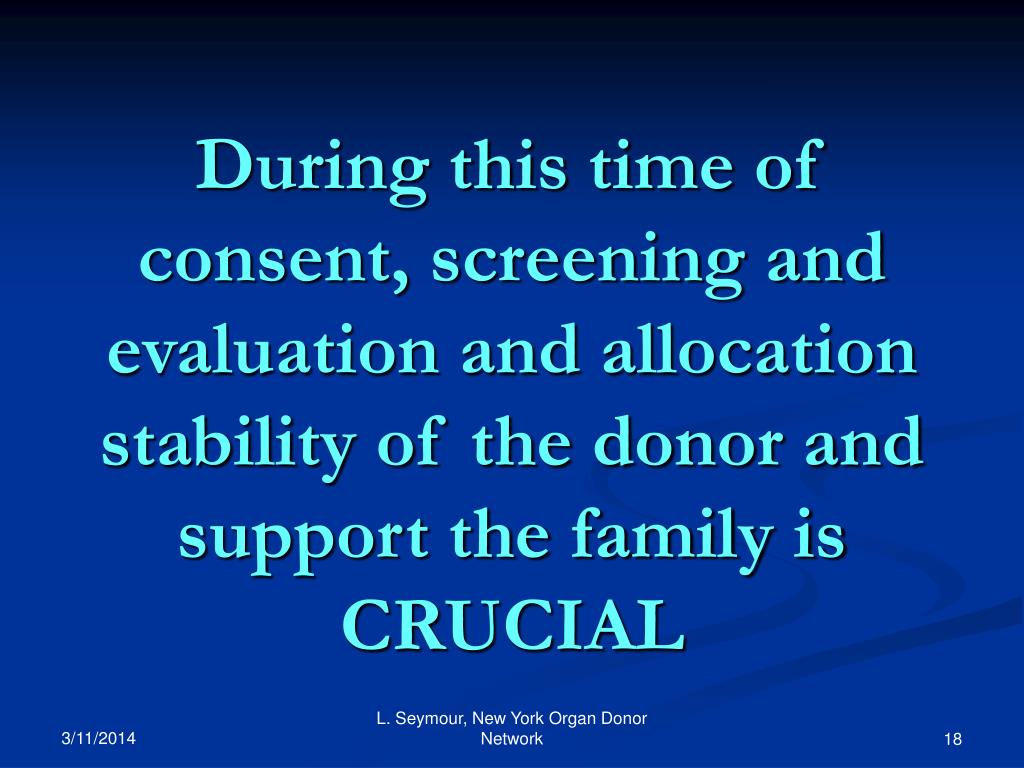 During this time of consent, screening and evaluation and allocation stability of the donor and support the family is CRUCIAL

3/11/2014

L. Seymour, New York Organ Donor Network

18